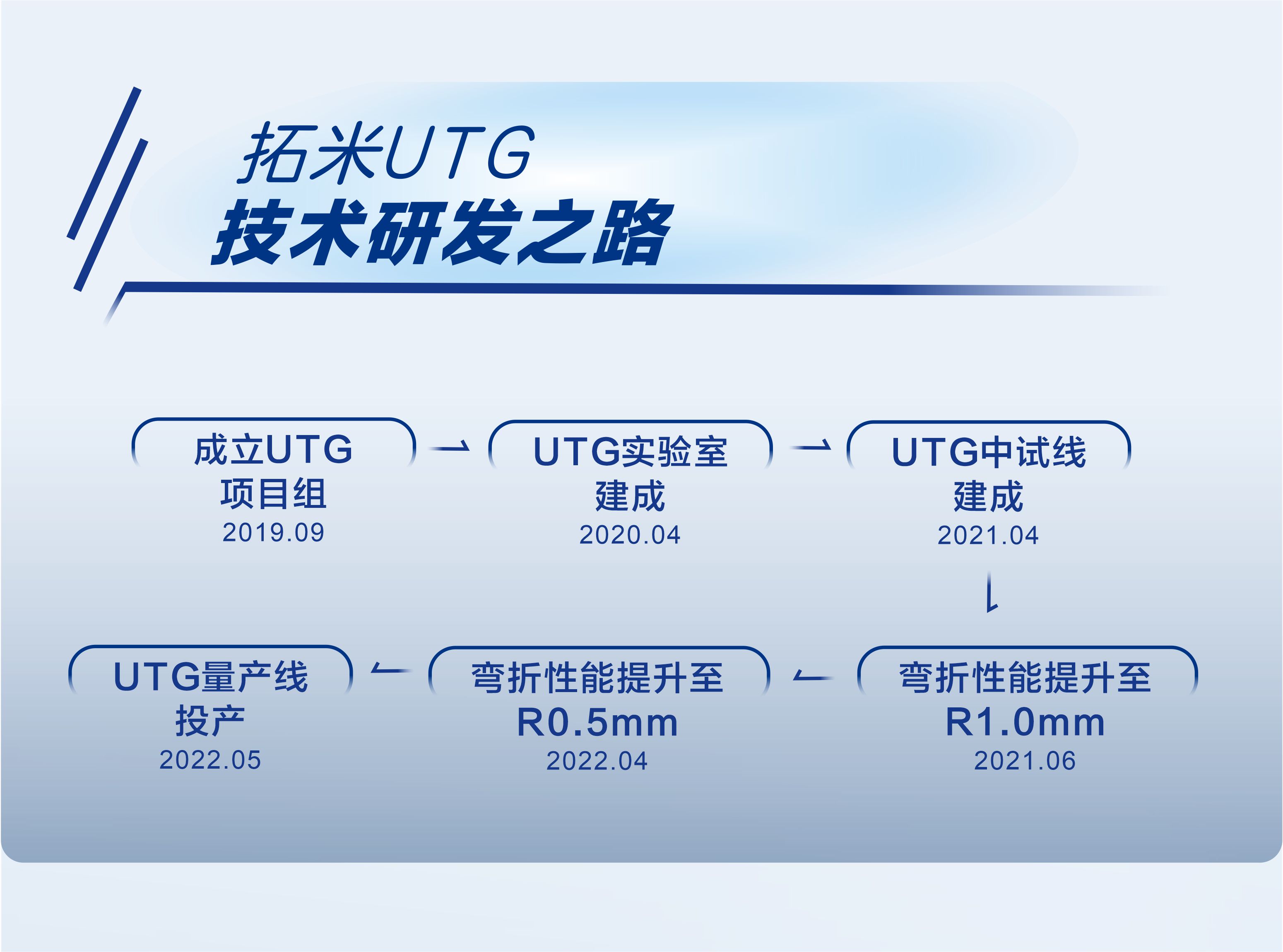 拓米UTG
技术研发之路

成立UTG项目组
2019.09

UTG实验室建成
2020.04

UTG中试线建成
2021.04

弯折性能提升至R1.0mm
2021.06

弯折性能提升至R0.5mm
2022.04

UTG量产线投产
2022.05